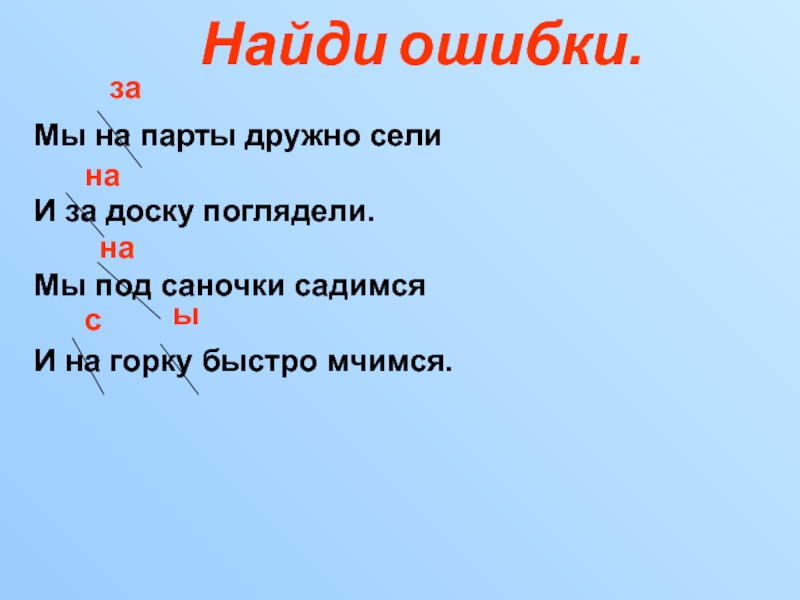 Найди ошибки.

за
Мы на парты дружно сели

на
И за доску поглядели.

на
Мы под саночки садимся

с ы
И на горку быстро мчимся.